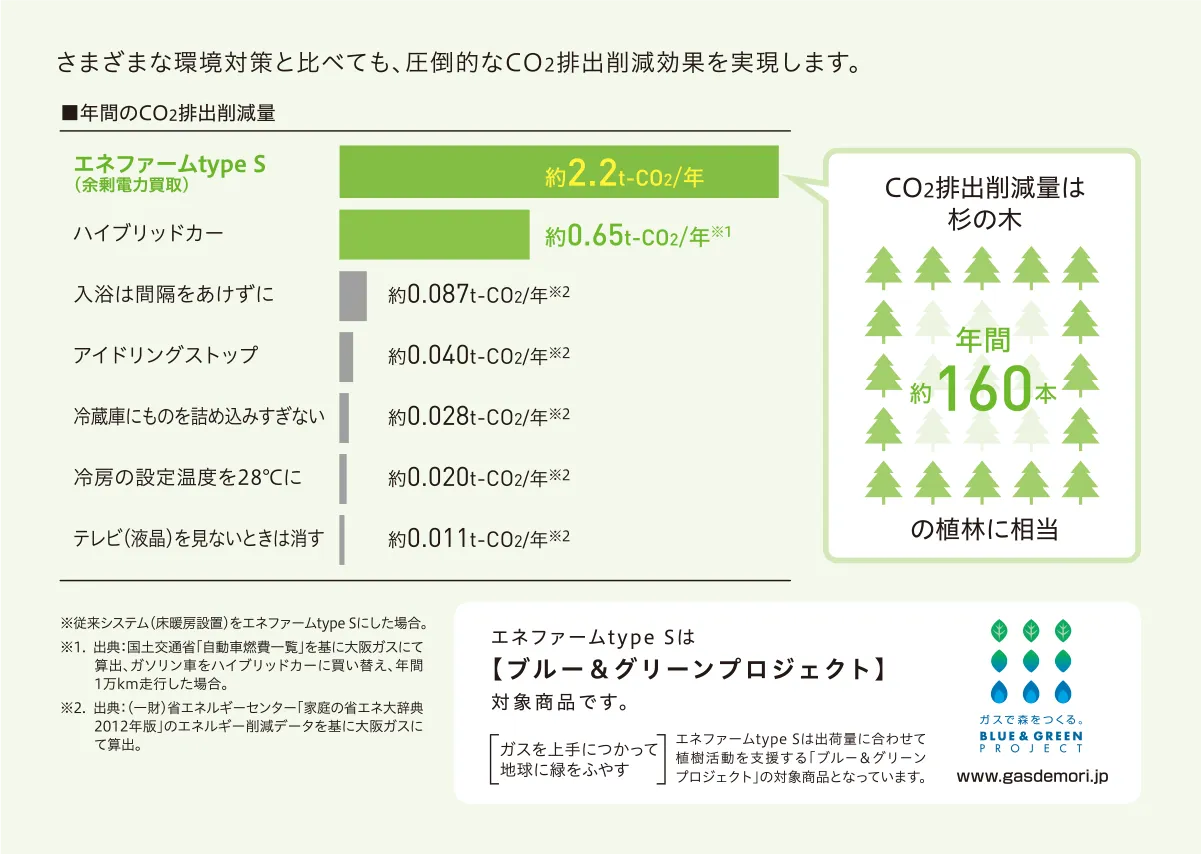 さまざまな環境対策と比べても、圧倒的な$CO_2$排出削減効果を実現します。

■年間の$CO_2$排出削減量

エネファームtype S
（余剰電力買取）
約2.2t-$CO_2$/年

ハイブリッドカー
約0.65t-$CO_2$/年※1

入浴は間隔をあけずに
約0.087t-$CO_2$/年※2

アイドリングストップ
約0.040t-$CO_2$/年※2

冷蔵庫にものを詰め込みすぎない
約0.028t-$CO_2$/年※2

冷房の設定温度を28℃に
約0.020t-$CO_2$/年※2

テレビ（液晶）を見ないときは消す
約0.011t-$CO_2$/年※2

$CO_2$排出削減量は
杉の木

年間
約160本

の植林に相当

※従来システム（床暖房設置）をエネファームtype Sにした場合。
※1. 出典：国土交通省「自動車燃費一覧」を基に大阪ガスにて算出、ガソリン車をハイブリッドカーに買い替え、年間1万km走行した場合。
※2. 出典：（一財）省エネルギーセンター「家庭の省エネ大辞典2012年版」のエネルギー削減データを基に大阪ガスにて算出。

エネファームtype Sは
【ブルー＆グリーンプロジェクト】
対象商品です。

ガスを上手につかって
地球に緑をふやす

エネファームtype Sは出荷量に合わせて植樹活動を支援する「ブルー＆グリーンプロジェクト」の対象商品となっています。

ガスで森をつくる。
BLUE & GREEN
PROJECT
www.gasdemori.jp